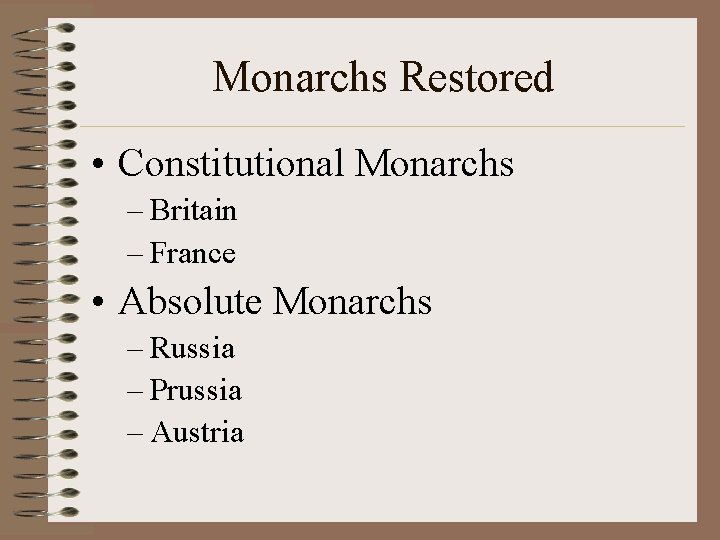 Monarchs Restored

• Constitutional Monarchs
– Britain
– France
• Absolute Monarchs
– Russia
– Prussia
– Austria